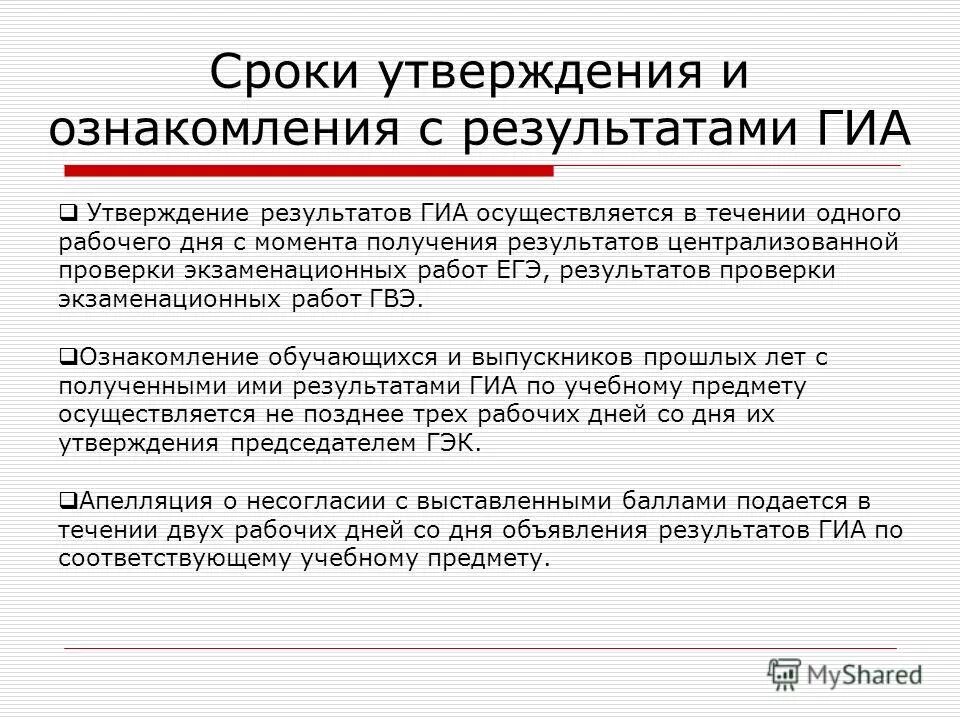 Сроки утверждения и ознакомления с результатами ГИА

❑ Утверждение результатов ГИА осуществляется в течении одного рабочего дня с момента получения результатов централизованной проверки экзаменационных работ ЕГЭ, результатов проверки экзаменационных работ ГВЭ.

❑Ознакомление обучающихся и выпускников прошлых лет с полученными ими результатами ГИА по учебному предмету осуществляется не позднее трех рабочих дней со дня их утверждения председателем ГЭК.

❑Апелляция о несогласии с выставленными баллами подается в течении двух рабочих дней со дня объявления результатов ГИА по соответствующему учебному предмету.

MyShared